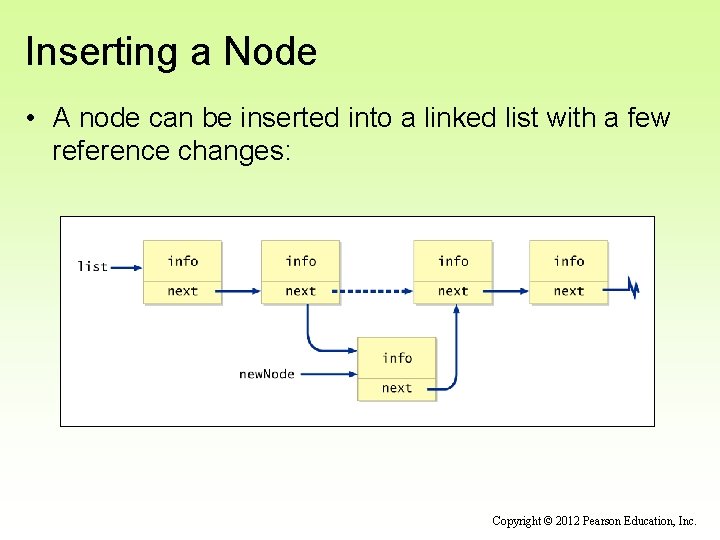 Inserting a Node

• A node can be inserted into a linked list with a few reference changes:

list
info
next
info
next
info
next
info
next
newNode
info
next

Copyright © 2012 Pearson Education, Inc.